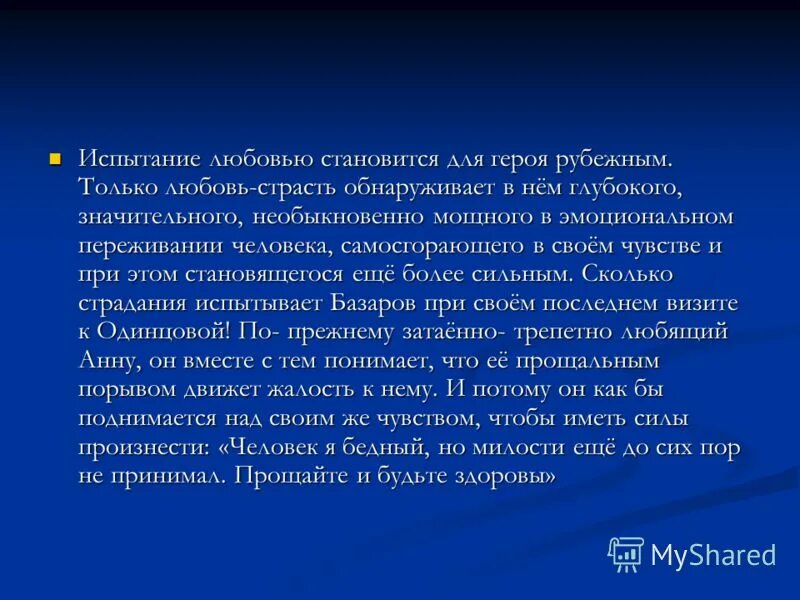 Испытание любовью становится для героя рубежным. Только любовь-страсть обнаруживает в нём глубокого, значительного, необыкновенно мощного в эмоциональном переживании человека, самосгорающего в своём чувстве и при этом становящегося ещё более сильным. Сколько страдания испытывает Базаров при своём последнем визите к Одинцовой! По- прежнему затаённо- трепетно любящий Анну, он вместе с тем понимает, что её прощальным порывом движет жалость к нему. И потому он как бы поднимается над своим же чувством, чтобы иметь силы произнести: «Человек я бедный, но милости ещё до сих пор не принимал. Прощайте и будьте здоровы»

MyShared